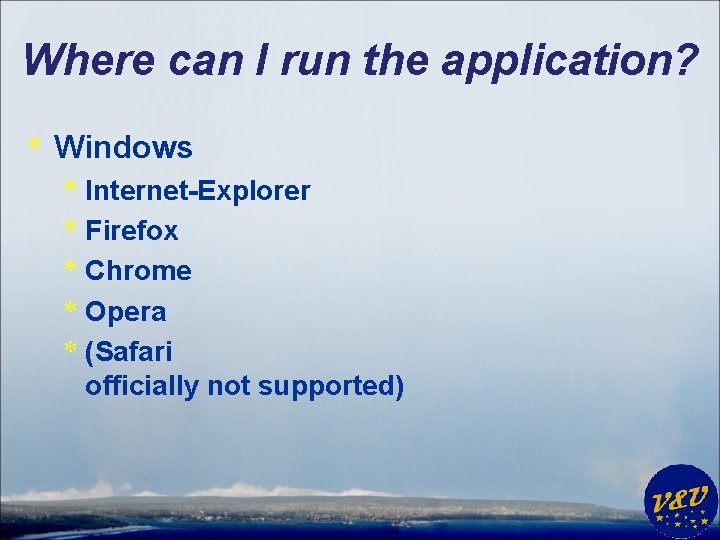 Where can I run the application?

* Windows
  * Internet-Explorer
  * Firefox
  * Chrome
  * Opera
  * (Safari officially not supported)

V&V